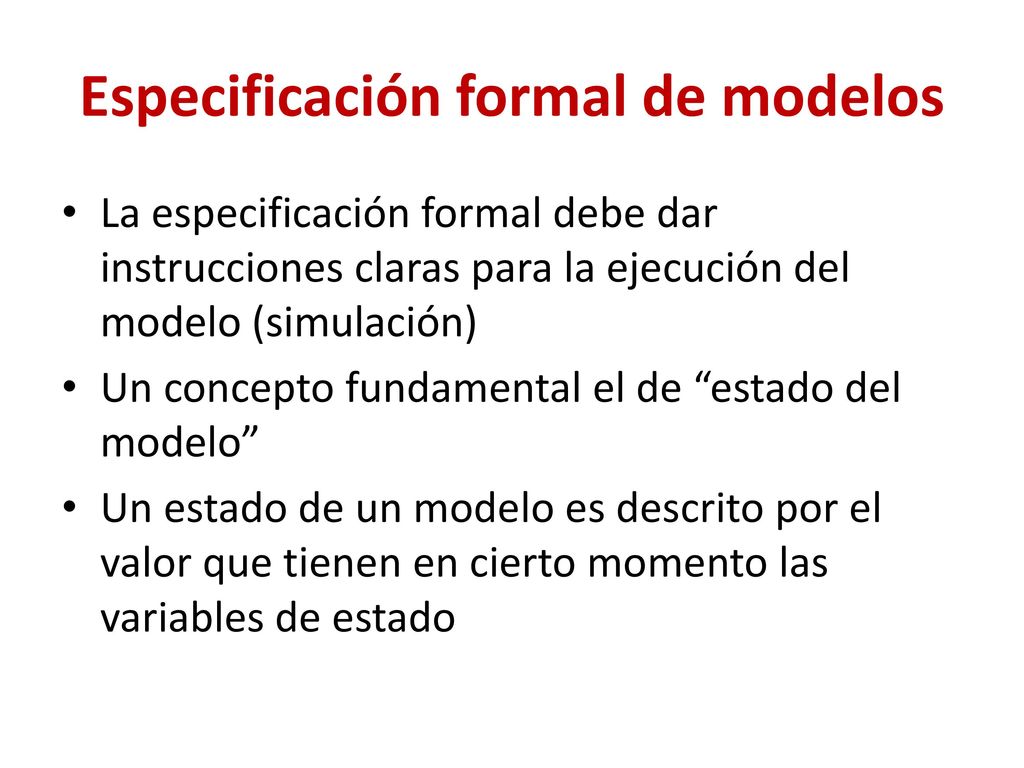 Especificación formal de modelos

• La especificación formal debe dar instrucciones claras para la ejecución del modelo (simulación)

• Un concepto fundamental el de “estado del modelo”

• Un estado de un modelo es descrito por el valor que tienen en cierto momento las variables de estado